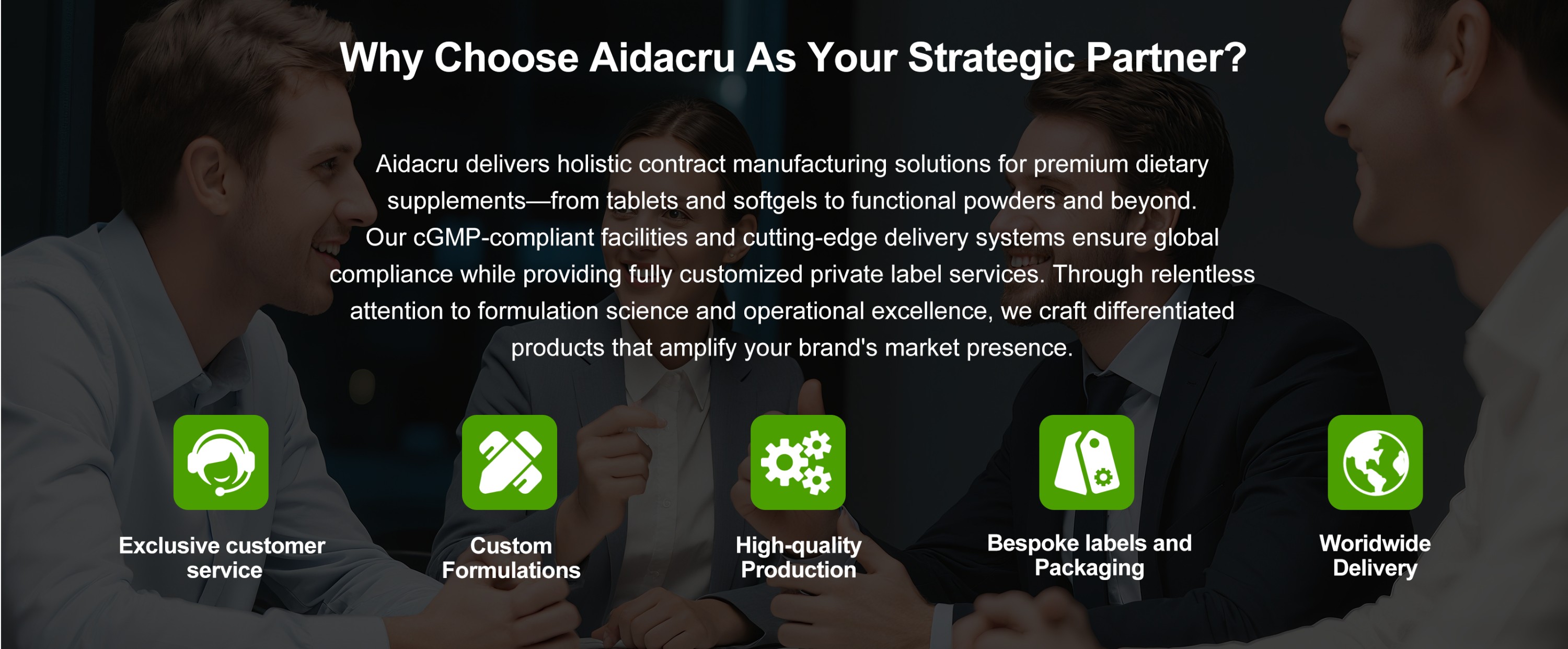 Why Choose Aidacru As Your Strategic Partner?

Aidacru delivers holistic contract manufacturing solutions for premium dietary supplements—from tablets and softgels to functional powders and beyond. Our cGMP-compliant facilities and cutting-edge delivery systems ensure global compliance while providing fully customized private label services. Through relentless attention to formulation science and operational excellence, we craft differentiated products that amplify your brand's market presence.

Exclusive customer service

Custom Formulations

High-quality Production

Bespoke labels and Packaging

Worldwide Delivery